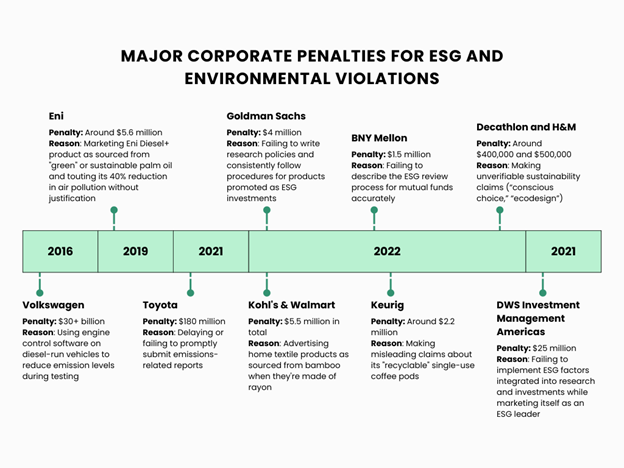 MAJOR CORPORATE PENALTIES FOR ESG AND ENVIRONMENTAL VIOLATIONS

Eni

Penalty: Around $5.6 million
Reason: Marketing Eni Diesel+ product as sourced from "green" or sustainable palm oil and touting its 40% reduction in air pollution without justification

Goldman Sachs

Penalty: $4 million
Reason: Failing to write research policies and consistently follow procedures for products promoted as ESG investments

BNY Mellon

Penalty: $1.5 million
Reason: Failing to describe the ESG review process for mutual funds accurately

Decathlon and H&M

Penalty: Around $400,000 and $500,000
Reason: Making unverifiable sustainability claims ("conscious choice," "ecodesign")

2016

2019

2021

2022

2021

Volkswagen

Penalty: $30+ billion
Reason: Using engine control software on diesel-run vehicles to reduce emission levels during testing

Toyota

Penalty: $180 million
Reason: Delaying or failing to promptly submit emissions-related reports

Kohl's & Walmart

Penalty: $5.5 million in total
Reason: Advertising home textile products as sourced from bamboo when they're made of rayon

Keurig

Penalty: Around $2.2 million
Reason: Making misleading claims about its "recyclable" single-use coffee pods

DWS Investment Management Americas

Penalty: $25 million
Reason: Failing to implement ESG factors integrated into research and investments while marketing itself as an ESG leader